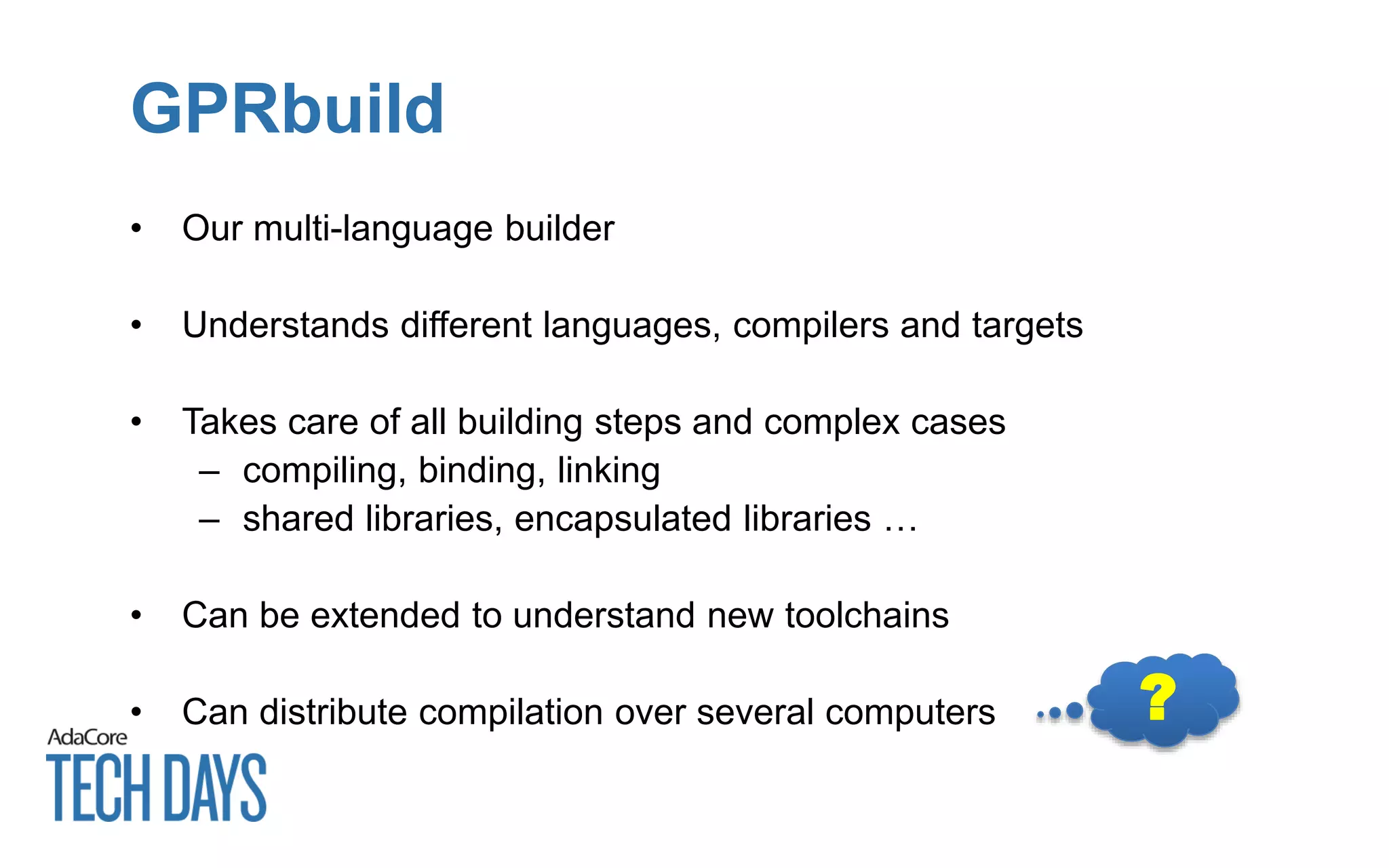 GPRbuild

• Our multi-language builder

• Understands different languages, compilers and targets

• Takes care of all building steps and complex cases
  – compiling, binding, linking
  – shared libraries, encapsulated libraries …

• Can be extended to understand new toolchains

• Can distribute compilation over several computers

?

AdaCore
TECH DAYS